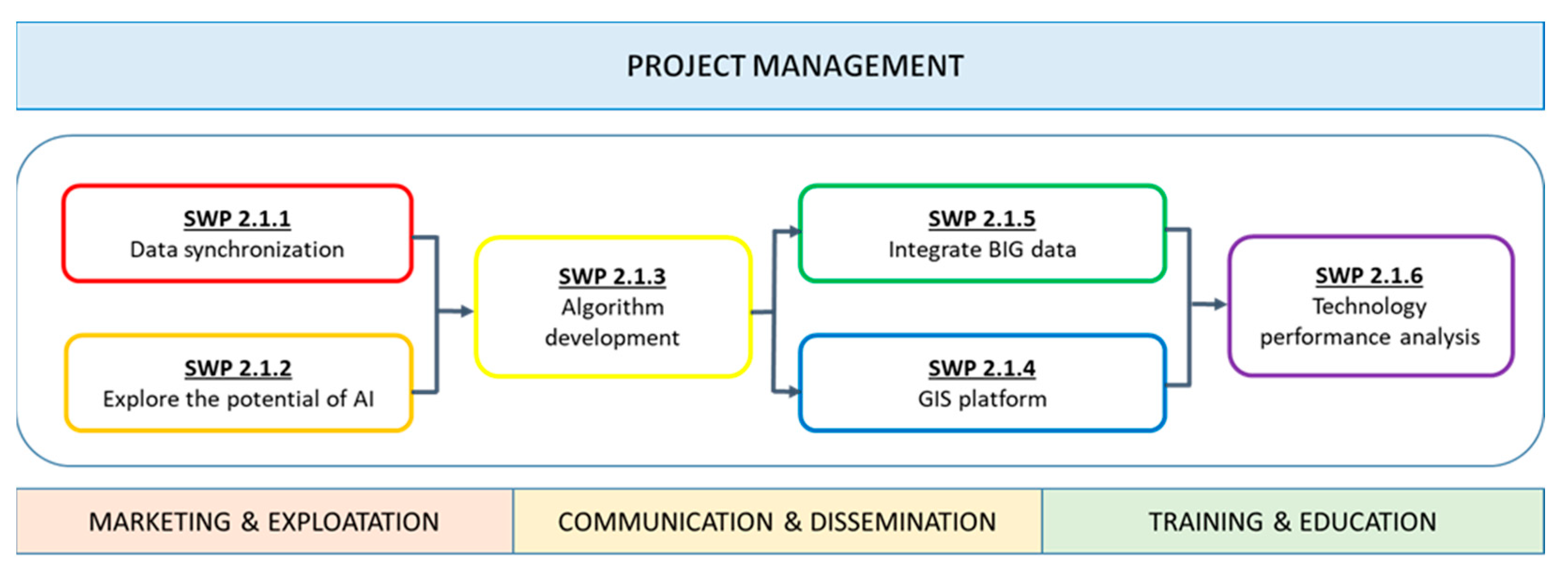 PROJECT MANAGEMENT

SWP 2.1.1
Data synchronization

SWP 2.1.2
Explore the potential of AI

SWP 2.1.3
Algorithm development

SWP 2.1.5
Integrate BIG data

SWP 2.1.4
GIS platform

SWP 2.1.6
Technology performance analysis

MARKETING & EXPLOATATION

COMMUNICATION & DISSEMINATION

TRAINING & EDUCATION